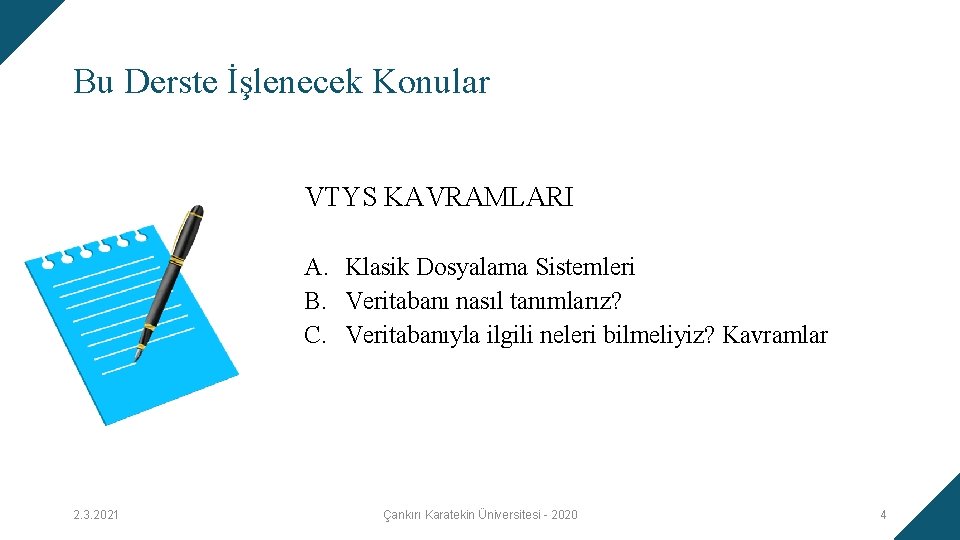 Bu Derste İşlenecek Konular

VTYS KAVRAMLARI

A. Klasik Dosyalama Sistemleri
B. Veritabanı nasıl tanımlarız?
C. Veritabanıyla ilgili neleri bilmeliyiz? Kavramlar

2.3.2021

Çankırı Karatekin Üniversitesi - 2020

4